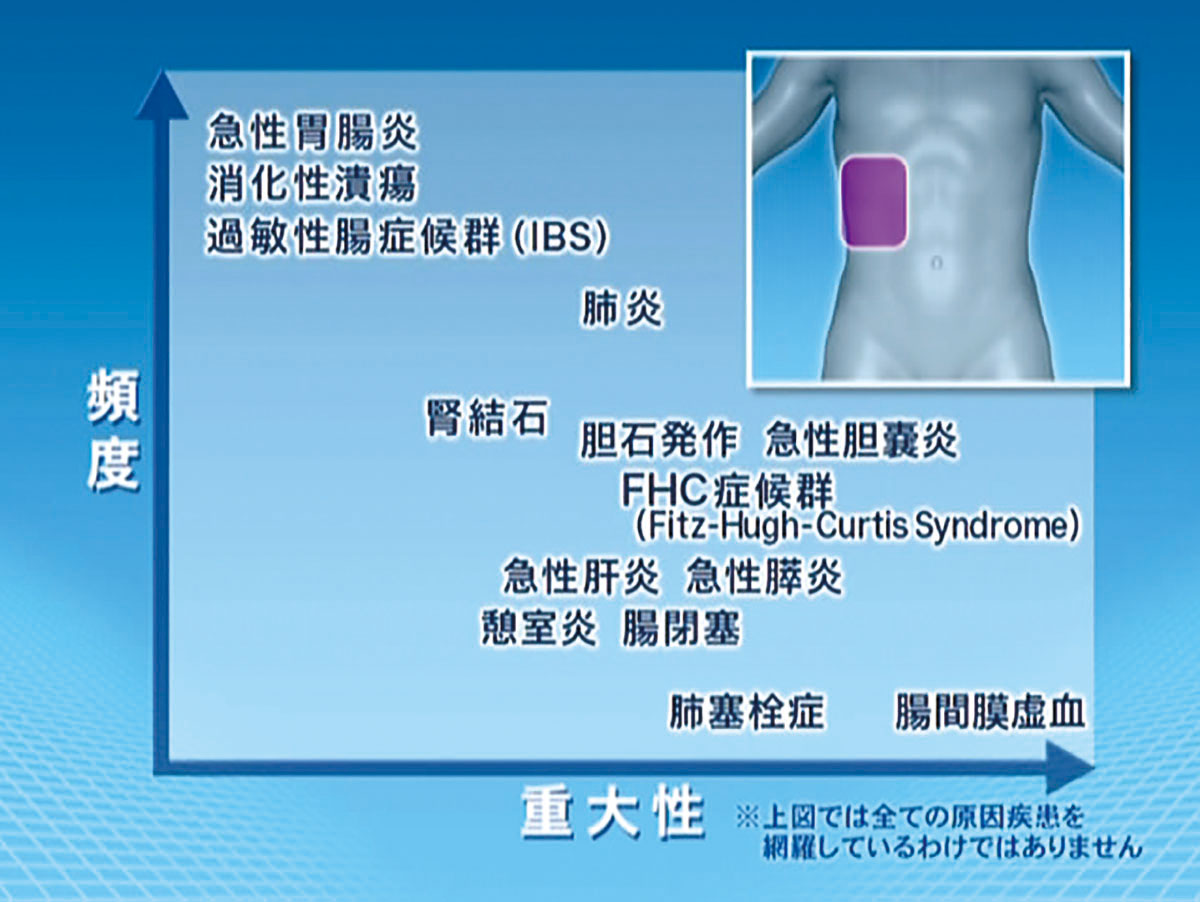 頻度

急性胃腸炎
消化性潰瘍
過敏性腸症候群 (IBS)

肺炎

腎結石

胆石発作　急性胆嚢炎

FHC症候群
(Fitz-Hugh-Curtis Syndrome)

急性肝炎　急性膵炎

憩室炎　腸閉塞

肺塞栓症　腸間膜虚血

重大性

※上図では全ての原因疾患を網羅しているわけではありません